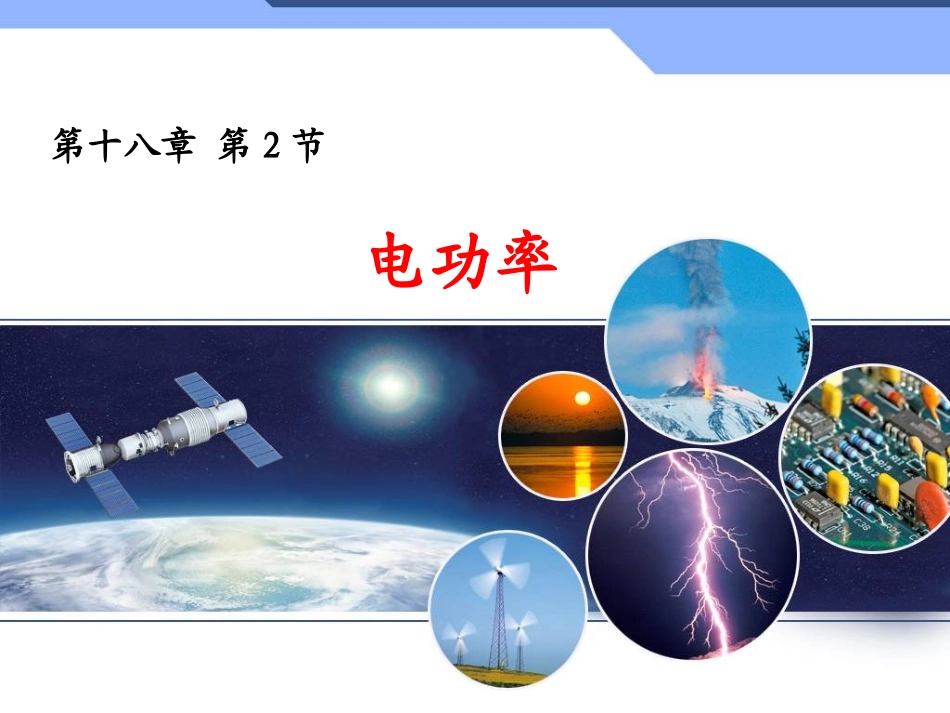 第十八章 第 2 节

电功率